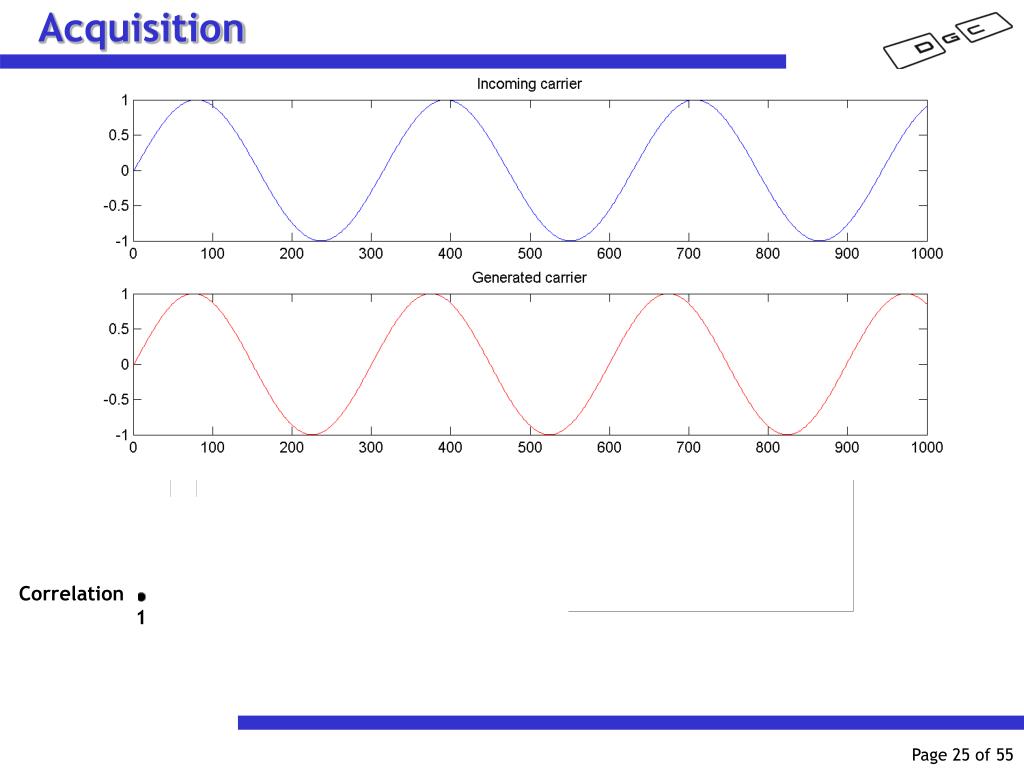 Acquisition

DGC

Incoming carrier

1
0.5
0
-0.5
-1
0 100 200 300 400 500 600 700 800 900 1000

Generated carrier

1
0.5
0
-0.5
-1
0 100 200 300 400 500 600 700 800 900 1000

Correlation
1

Page 25 of 55